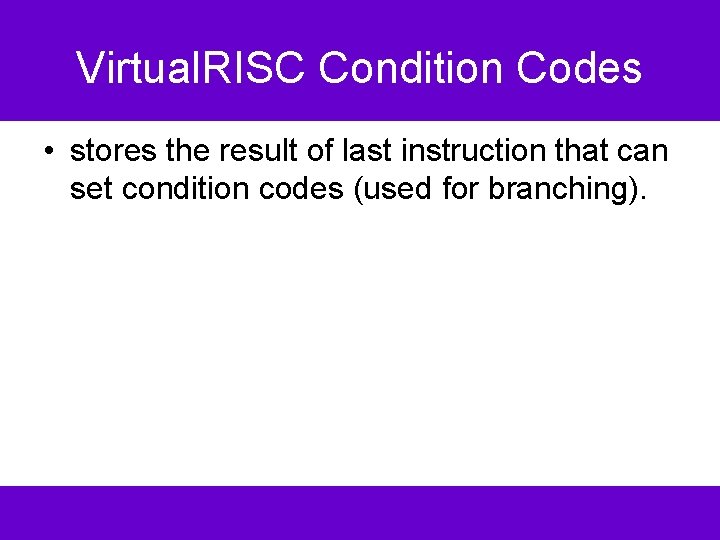 VirtualRISC Condition Codes

• stores the result of last instruction that can set condition codes (used for branching).